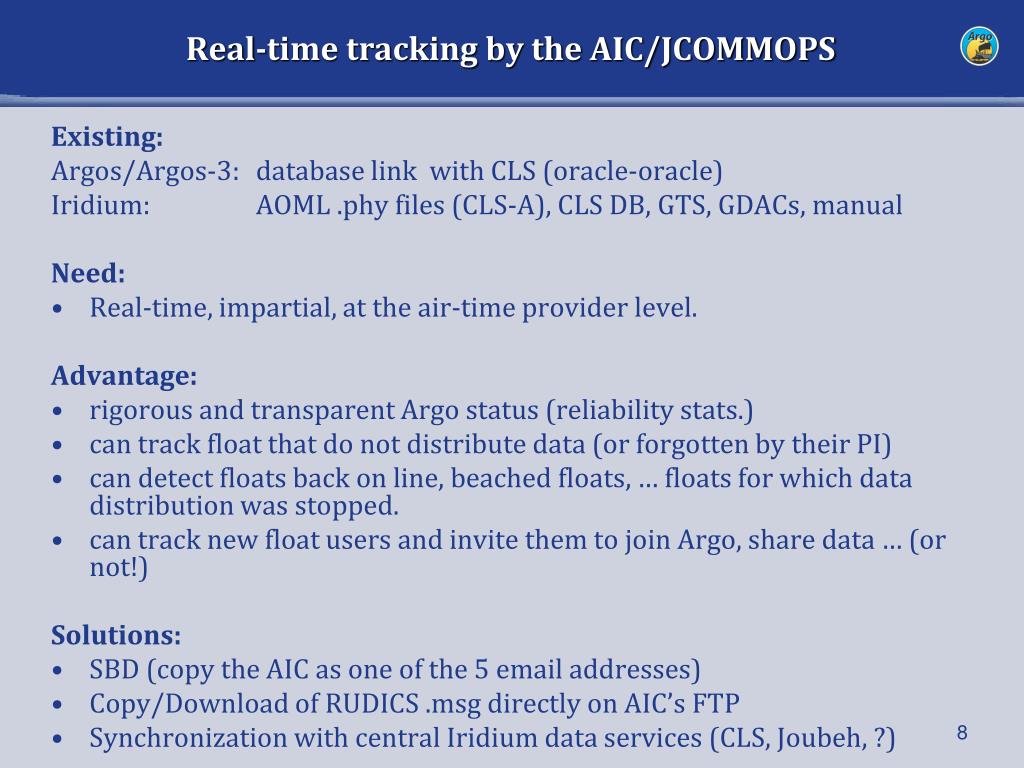 Real-time tracking by the AIC/JCOMMOPS

Argo

Existing:
Argos/Argos-3: database link with CLS (oracle-oracle)
Iridium: AOML .phy files (CLS-A), CLS DB, GTS, GDACs, manual

Need:
• Real-time, impartial, at the air-time provider level.

Advantage:
• rigorous and transparent Argo status (reliability stats.)
• can track float that do not distribute data (or forgotten by their PI)
• can detect floats back on line, beached floats, … floats for which data distribution was stopped.
• can track new float users and invite them to join Argo, share data … (or not!)

Solutions:
• SBD (copy the AIC as one of the 5 email addresses)
• Copy/Download of RUDICS .msg directly on AIC's FTP
• Synchronization with central Iridium data services (CLS, Joubeh, ?)

8